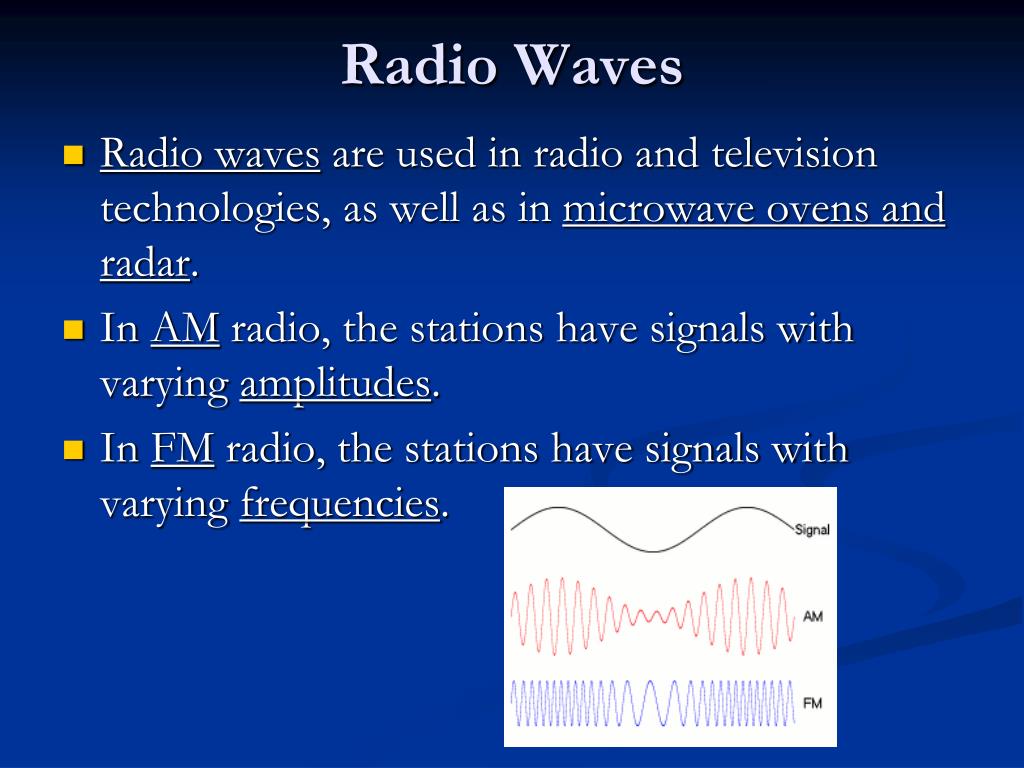 Radio Waves

Radio waves are used in radio and television technologies, as well as in microwave ovens and radar.

In AM radio, the stations have signals with varying amplitudes.

In FM radio, the stations have signals with varying frequencies.

Signal

AM

FM